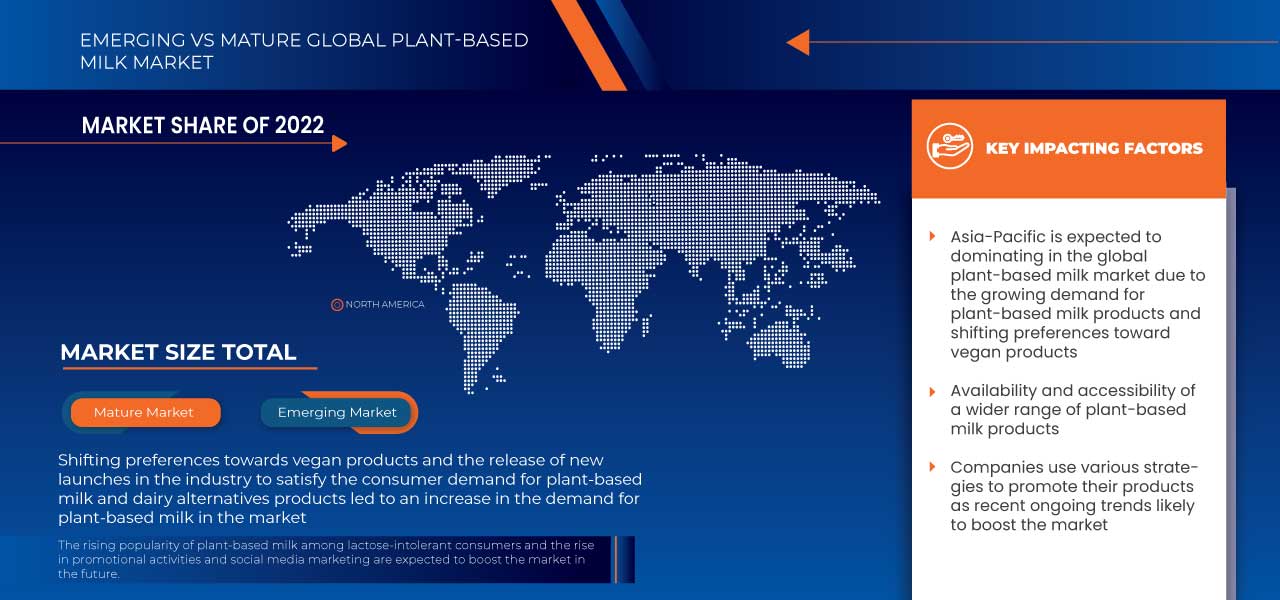 EMERGING VS MATURE GLOBAL PLANT-BASED MILK MARKET

MARKET SHARE OF 2022

NORTH AMERICA

MARKET SIZE TOTAL

Mature Market

Emerging Market

Shifting preferences towards vegan products and the release of new launches in the industry to satisfy the consumer demand for plant-based milk and dairy alternatives products led to an increase in the demand for plant-based milk in the market

The rising popularity of plant-based milk among lactose-intolerant consumers and the rise in promotional activities and social media marketing are expected to boost the market in the future.

KEY IMPACTING FACTORS

Asia-Pacific is expected to dominating in the global plant-based milk market due to the growing demand for plant-based milk products and shifting preferences toward vegan products

Availability and accessibility of a wider range of plant-based milk products

Companies use various strategies to promote their products as recent ongoing trends likely to boost the market